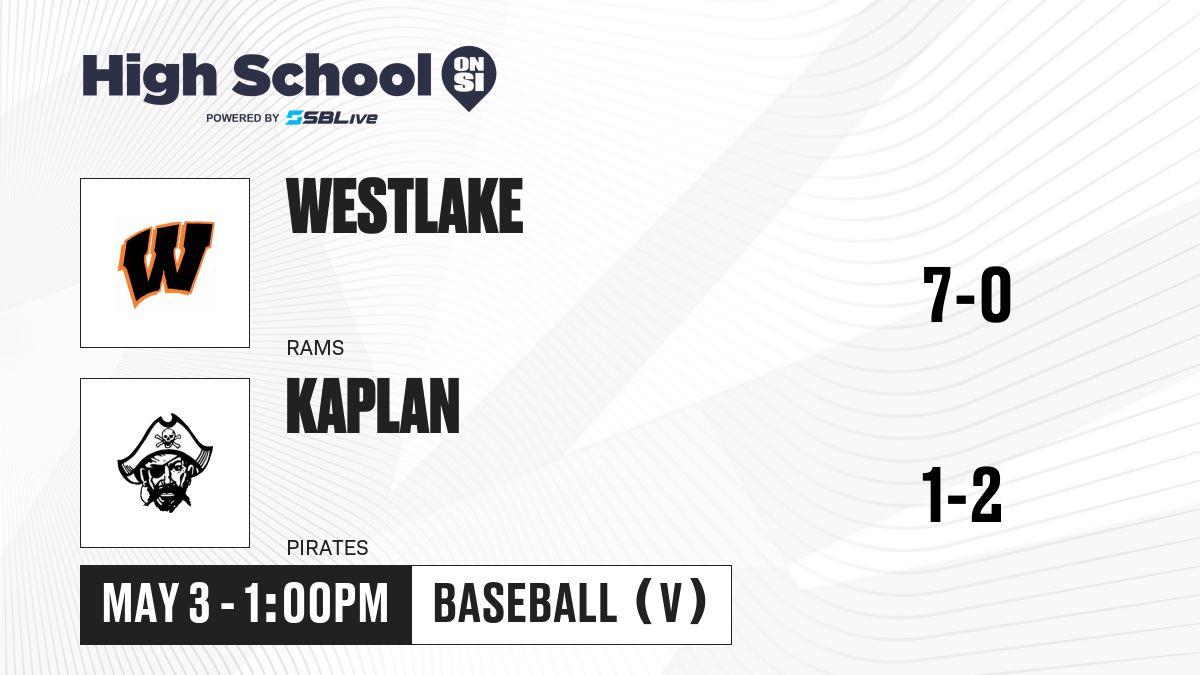 High School ON SI
POWERED BY SBLive

W

WESTLAKE

RAMS

7-0

KAPLAN

PIRATES

1-2

MAY 3 - 1:00PM

BASEBALL (V)